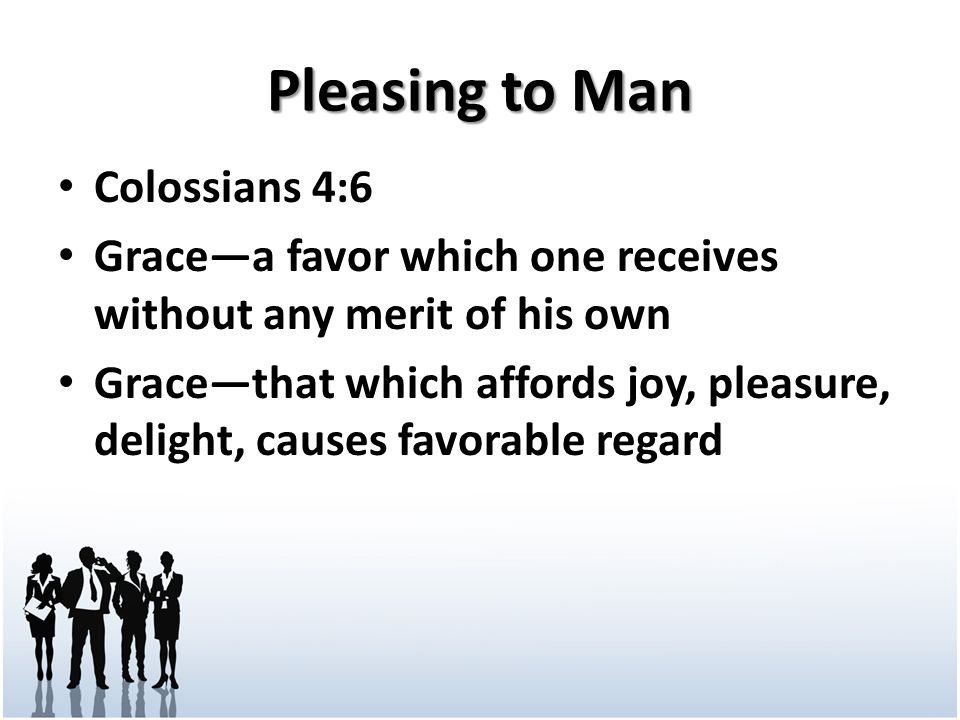 Pleasing to Man

• Colossians 4:6
• Grace—a favor which one receives without any merit of his own
• Grace—that which affords joy, pleasure, delight, causes favorable regard